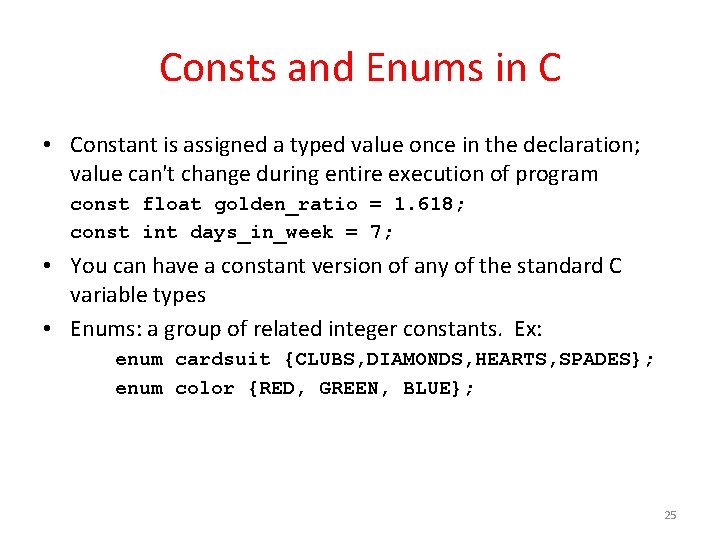 Consts and Enums in C

• Constant is assigned a typed value once in the declaration; value can't change during entire execution of program
const float golden_ratio = 1.618;
const int days_in_week = 7;

• You can have a constant version of any of the standard C variable types

• Enums: a group of related integer constants. Ex:
enum cardsuit {CLUBS,DIAMONDS,HEARTS,SPADES};
enum color {RED, GREEN, BLUE};

25